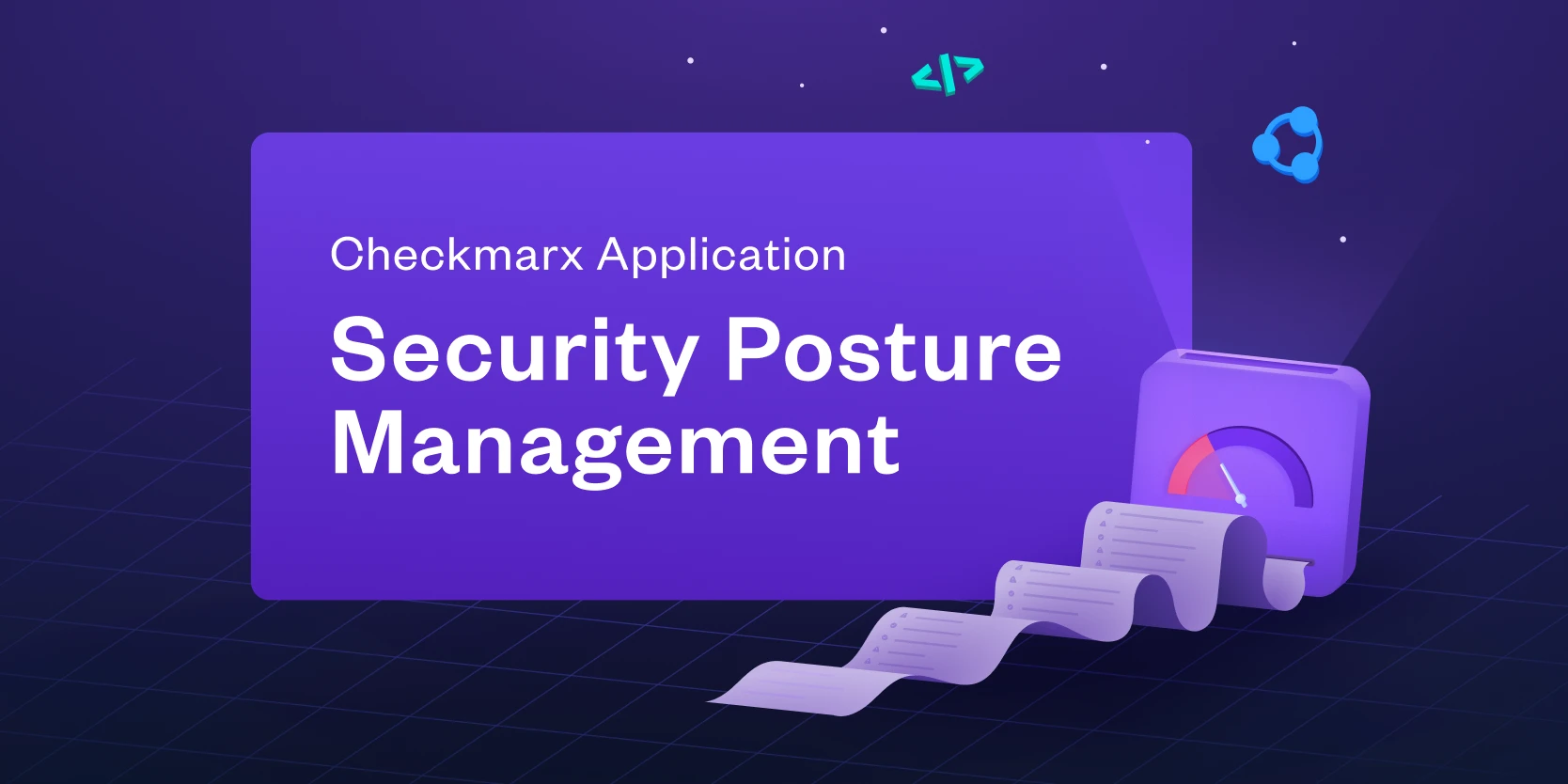 Checkmarx Application

Security Posture Management